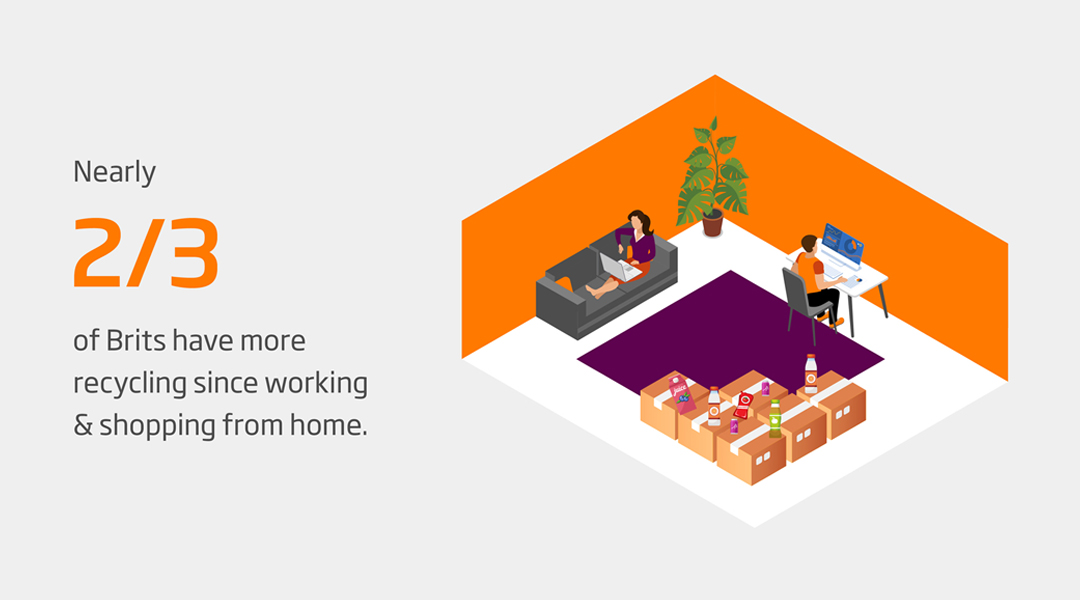 Nearly

2/3

of Brits have more recycling since working & shopping from home.